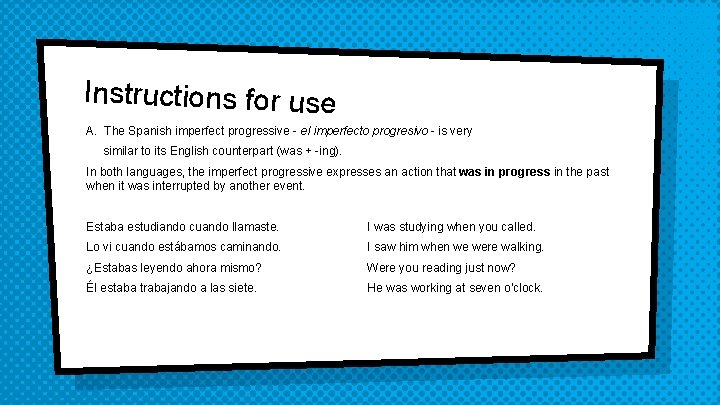 Instructions for use

A. The Spanish imperfect progressive - el imperfecto progresivo - is very similar to its English counterpart (was + -ing).

In both languages, the imperfect progressive expresses an action that was in progress in the past when it was interrupted by another event.

Estaba estudiando cuando llamaste.

Lo vi cuando estábamos caminando.

¿Estabas leyendo ahora mismo?

Él estaba trabajando a las siete.

I was studying when you called.

I saw him when we were walking.

Were you reading just now?

He was working at seven o'clock.